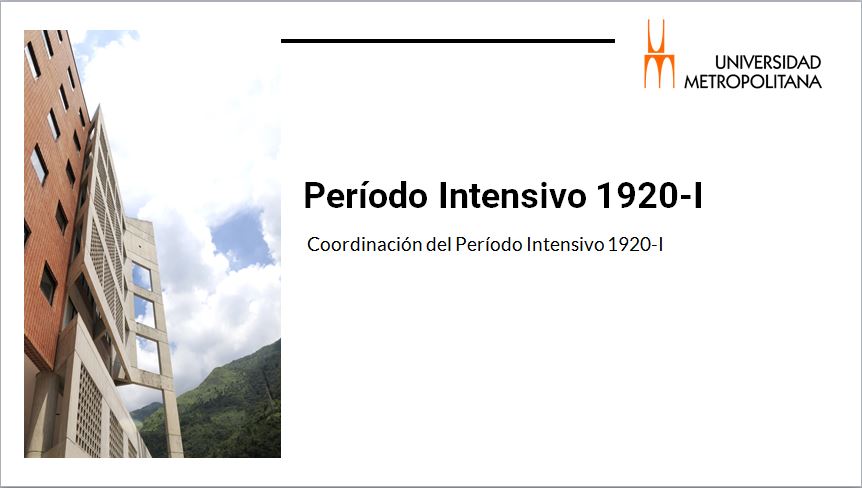 UNIVERSIDAD METROPOLITANA

Período Intensivo 1920-I

Coordinación del Período Intensivo 1920-I